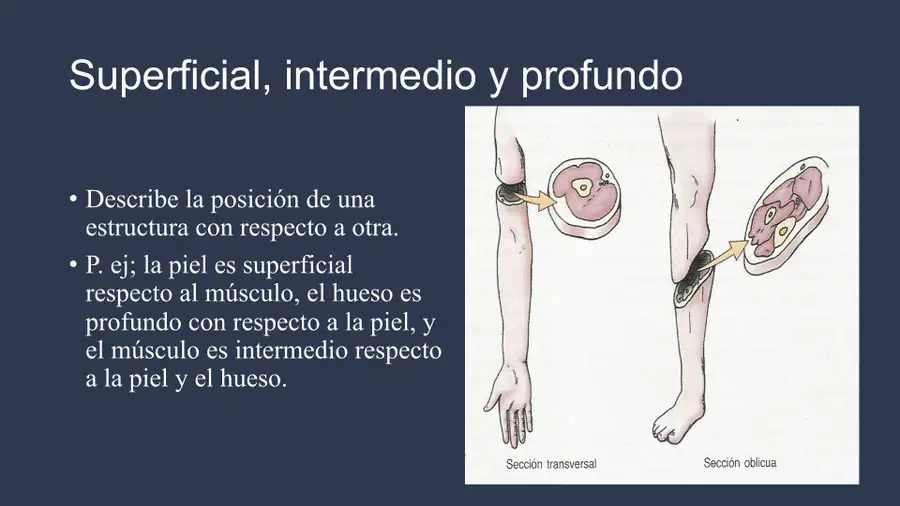 Superficial, intermedio y profundo

• Describe la posición de una estructura con respecto a otra.

• P. ej; la piel es superficial respecto al músculo, el hueso es profundo con respecto a la piel, y el músculo es intermedio respecto a la piel y el hueso.

Sección transversal

Sección oblicua